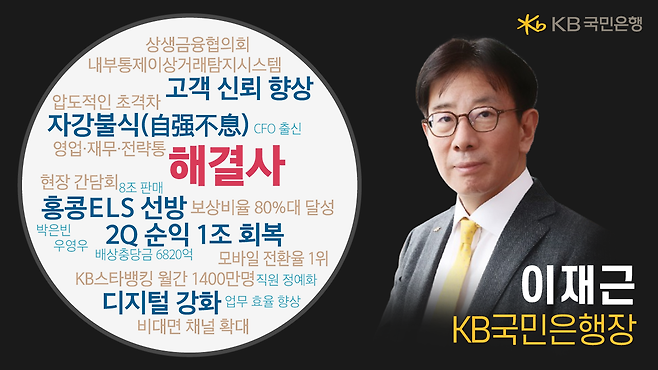 KB 국민은행

상생금융협의회
내부통제이상거래탐지시스템
고객 신뢰 향상
압도적인 초격차
자강불식(自强不息)
CFO 출신
영업·재무·전략통
해결사
현장 간담회
8조 판매
홍콩ELS 선방
보상비율 80%대 달성
박은빈
우영우
2Q 순익 1조 회복
배상충당금 6820억
모바일 전환율 1위
KB스타뱅킹 월간 1400만명
직원 정예화
디지털 강화
업무 효율 향상
비대면 채널 확대

이재근
KB국민은행장